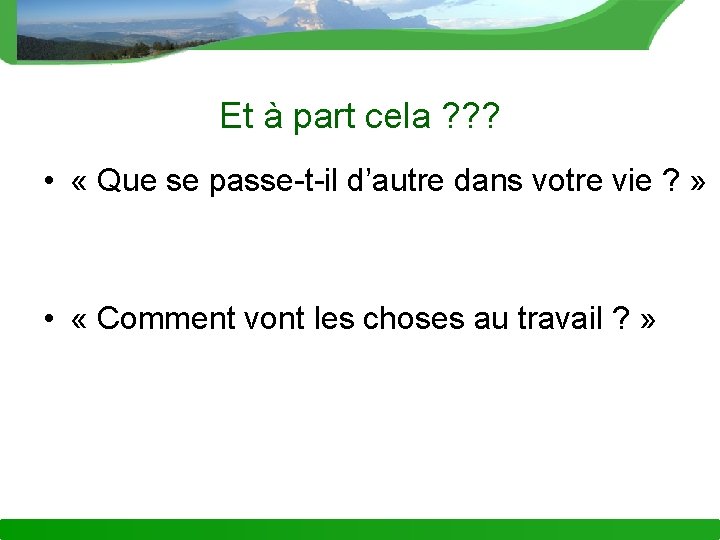 Et à part cela ???

• « Que se passe-t-il d'autre dans votre vie ? »

• « Comment vont les choses au travail ? »